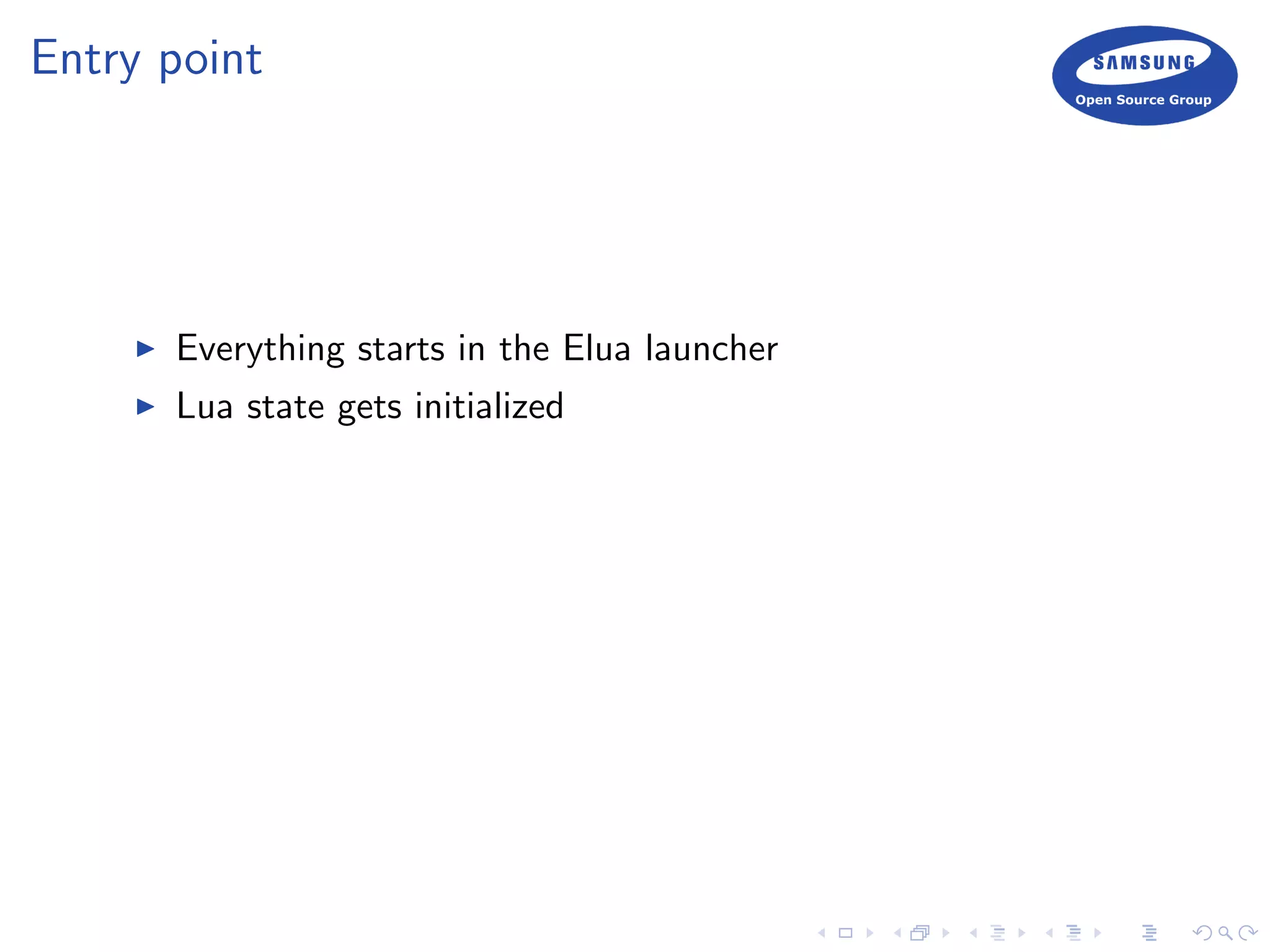 Entry point

SAMSUNG
Open Source Group

▶ Everything starts in the Elua launcher
▶ Lua state gets initialized